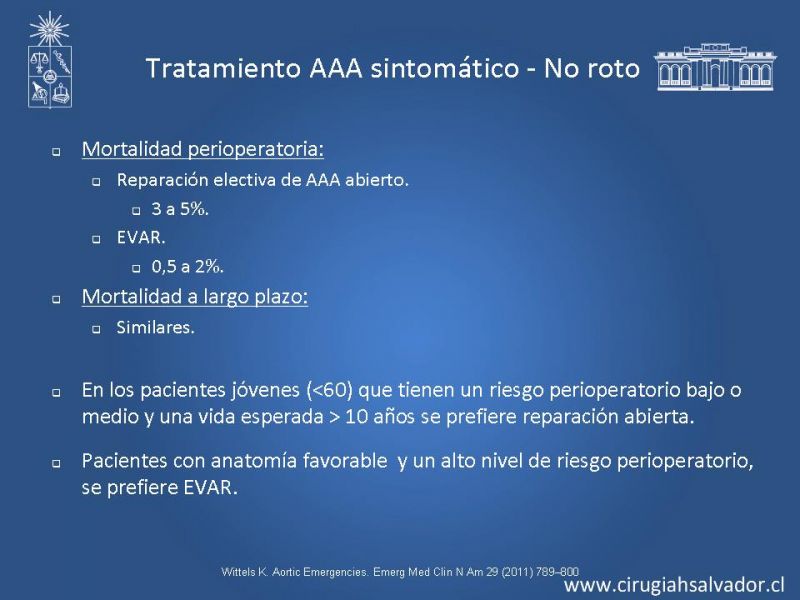 Tratamiento AAA sintomático - No roto

Mortalidad perioperatoria:

Reparación electiva de AAA abierto.

3 a 5%.

EVAR.

0,5 a 2%.

Mortalidad a largo plazo:

Similares.

En los pacientes jóvenes (<60) que tienen un riesgo perioperatorio bajo o medio y una vida esperada > 10 años se prefiere reparación abierta.

Pacientes con anatomía favorable y un alto nivel de riesgo perioperatorio, se prefiere EVAR.

Wittels K. Aortic Emergencies. Emerg Med Clin N Am 29 (2011) 789–800

www.cirugiahsalvador.cl